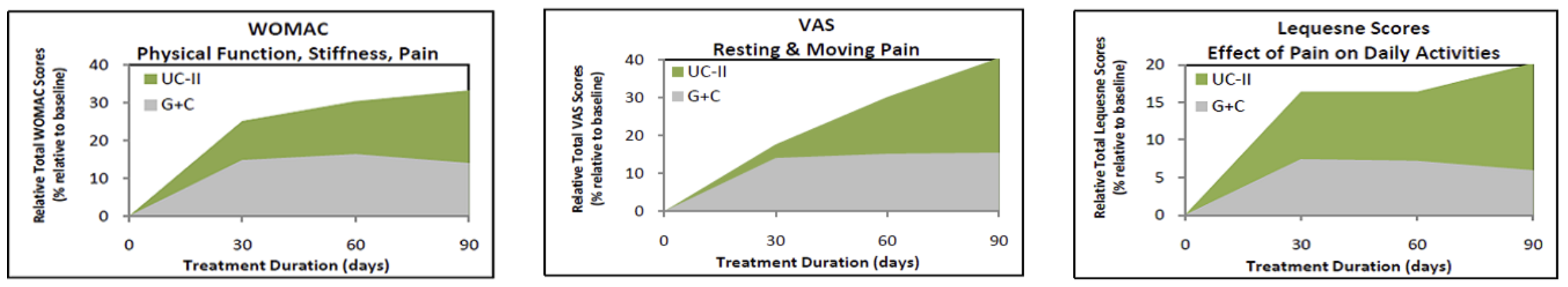 WOMAC
Physical Function, Stiffness, Pain

Relative Total WOMAC Scores (% relative to baseline)

40
30
20
10
0

UC-II
G+C

0 30 60 90
Treatment Duration (days)

VAS
Resting & Moving Pain

Relative Total VAS Scores (% relative to baseline)

40
30
20
10
0

UC-II
G+C

0 30 60 90
Treatment Duration (days)

Lequesne Scores
Effect of Pain on Daily Activities

Relative Total Lequesne Scores (% relative to baseline)

20
15
10
5
0

UC-II
G+C

0 30 60 90
Treatment Duration (days)